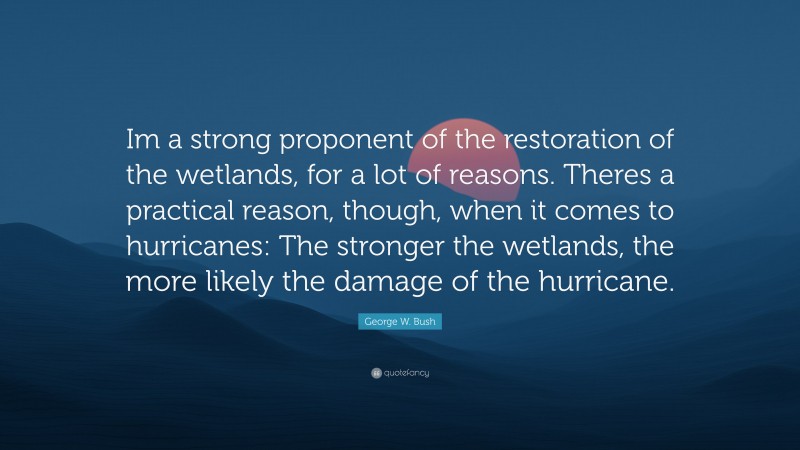 Im a strong proponent of the restoration of the wetlands, for a lot of reasons. Theres a practical reason, though, when it comes to hurricanes: The stronger the wetlands, the more likely the damage of the hurricane.

George W. Bush

quotefancy